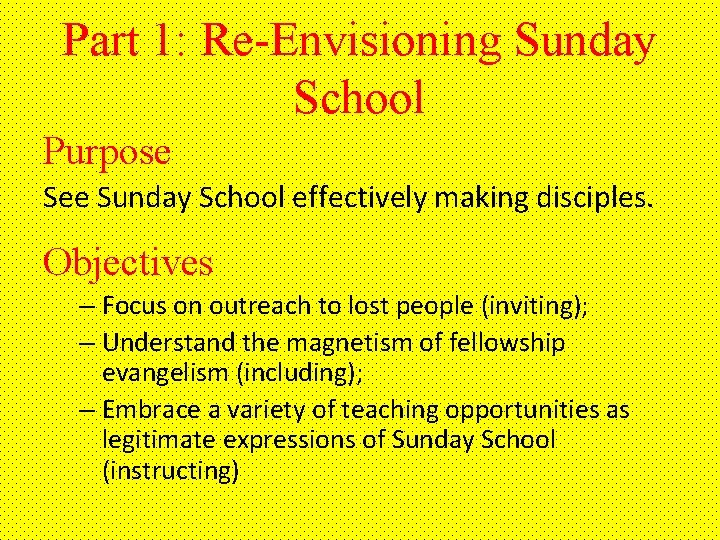 Part 1: Re-Envisioning Sunday School

Purpose

See Sunday School effectively making disciples.

Objectives

– Focus on outreach to lost people (inviting);

– Understand the magnetism of fellowship evangelism (including);

– Embrace a variety of teaching opportunities as legitimate expressions of Sunday School (instructing)